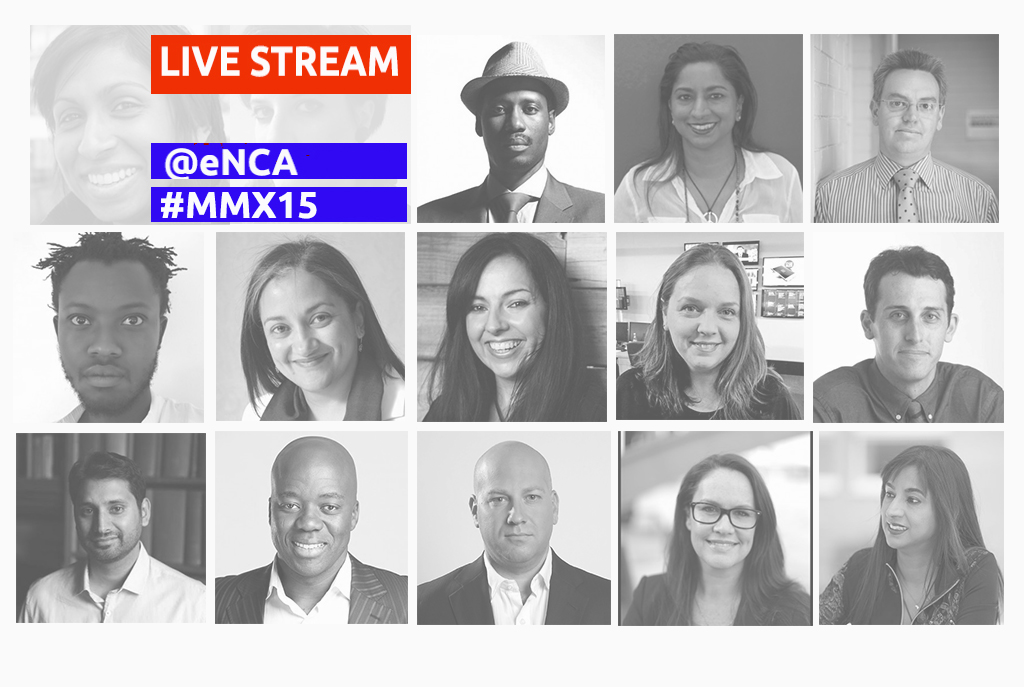 LIVE STREAM

@eNCA

#MMX15